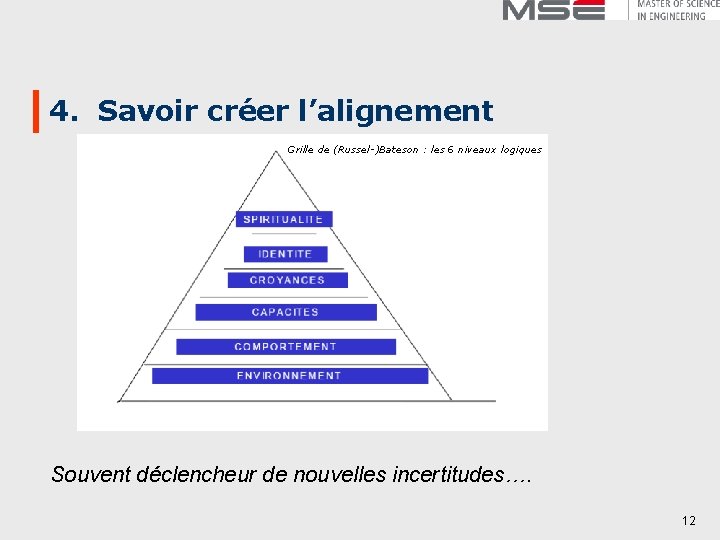 MSE MASTER OF SCIENCE IN ENGINEERING

4. Savoir créer l'alignement

Grille de (Russel-)Bateson : les 6 niveaux logiques

SPIRITUALITE

IDENTITE

CROYANCES

CAPACITES

COMPORTEMENT

ENVIRONNEMENT

Souvent déclencheur de nouvelles incertitudes….

12